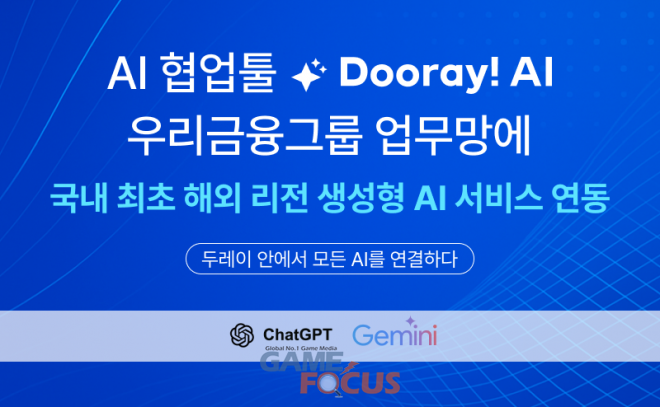 AI 협업툴 Dooray! AI
우리금융그룹 업무망에

국내 최초 해외 리전 생성형 AI 서비스 연동

두레이 안에서 모든 AI를 연결하다

ChatGPT Gemini

Global No.1 Game Media
GAME FOCUS